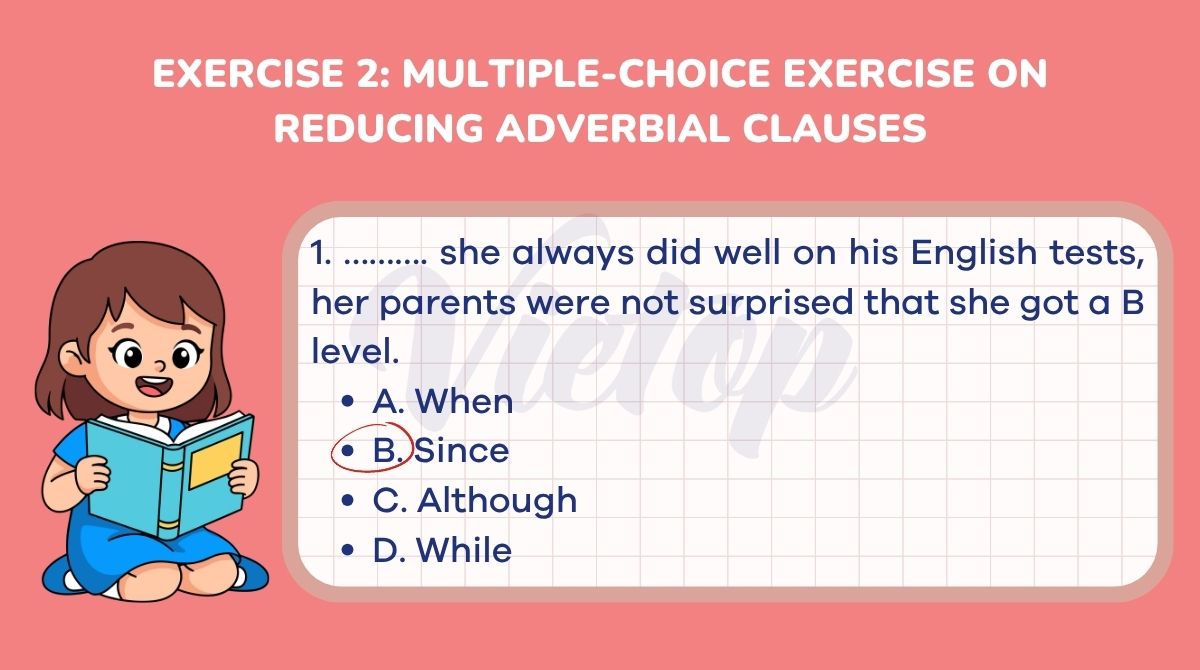 EXERCISE 2: MULTIPLE-CHOICE EXERCISE ON REDUCING ADVERBIAL CLAUSES

1. .......... she always did well on his English tests, her parents were not surprised that she got a B level.

• A. When
• B. Since
• C. Although
• D. While

Vietop